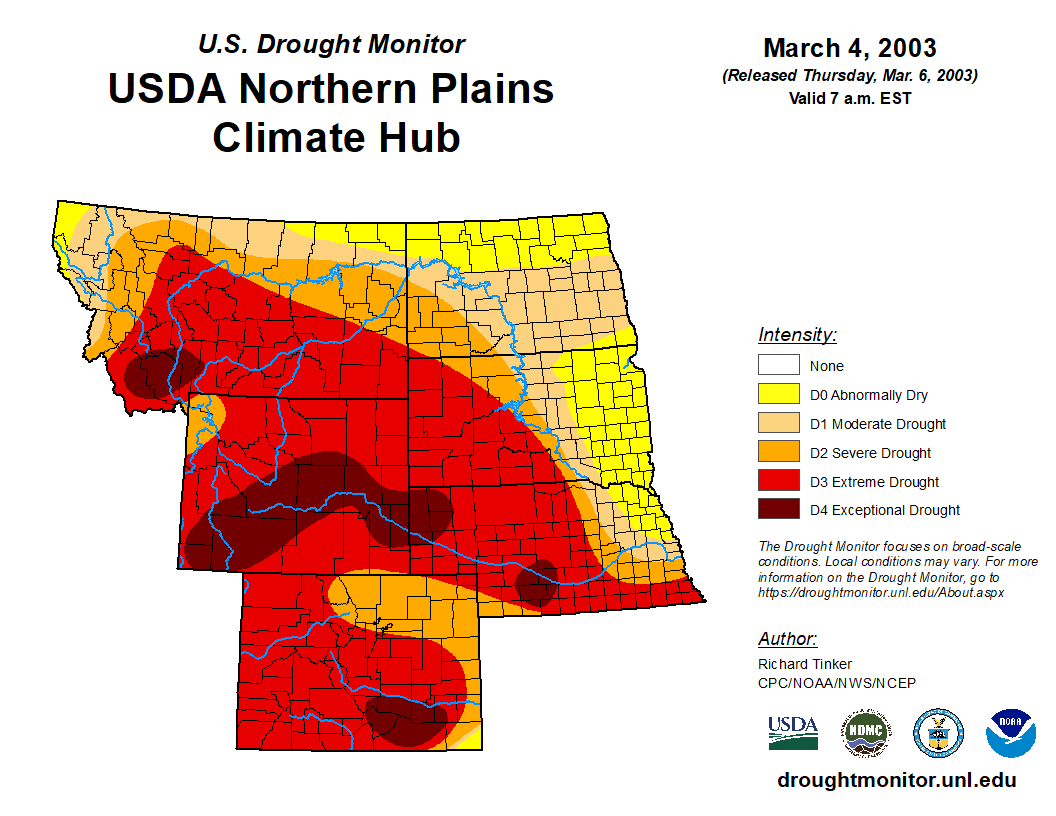 U.S. Drought Monitor
USDA Northern Plains Climate Hub

March 4, 2003
(Released Thursday, Mar. 6, 2003)
Valid 7 a.m. EST

Intensity:
None
D0 Abnormally Dry
D1 Moderate Drought
D2 Severe Drought
D3 Extreme Drought
D4 Exceptional Drought

The Drought Monitor focuses on broad-scale conditions. Local conditions may vary. For more information on the Drought Monitor, go to https://droughtmonitor.unl.edu/About.aspx

Author:
Richard Tinker
CPC/NOAA/NWS/NCEP

USDA
NDMC
NOAA

droughtmonitor.unl.edu